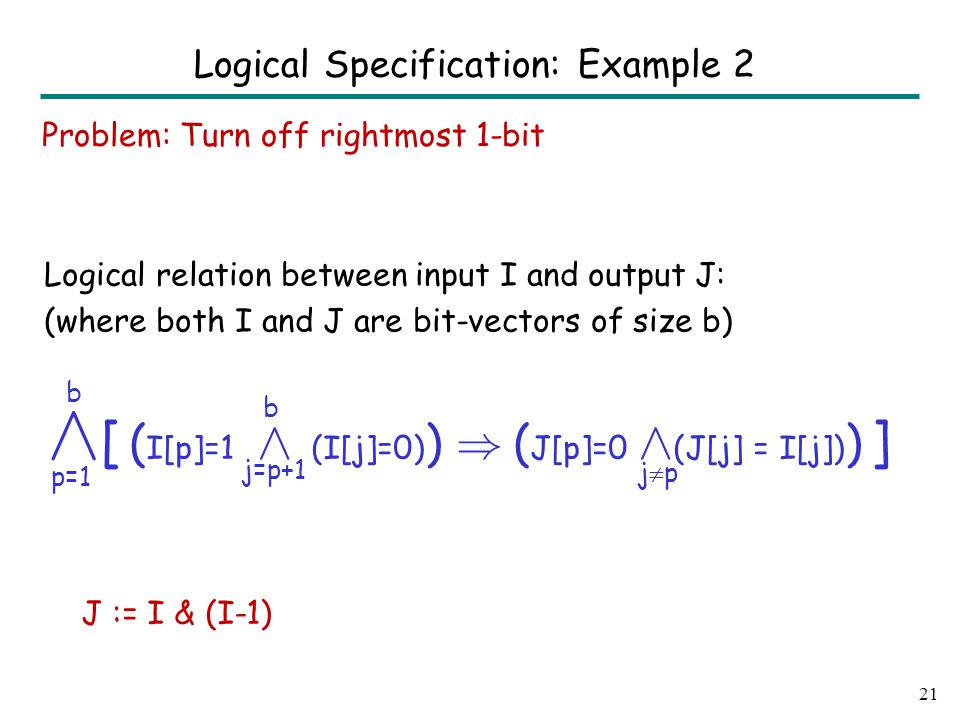 Logical Specification: Example 2

Problem: Turn off rightmost 1-bit

Logical relation between input I and output J:
(where both I and J are bit-vectors of size b)

$\bigwedge_{p=1}^{b} [ (I[p]=1 \bigwedge_{j=p+1}^{b} (I[j]=0)) \Rightarrow (J[p]=0 \bigwedge_{j \neq p} (J[j] = I[j])) ]$

J := I & (I-1)

21